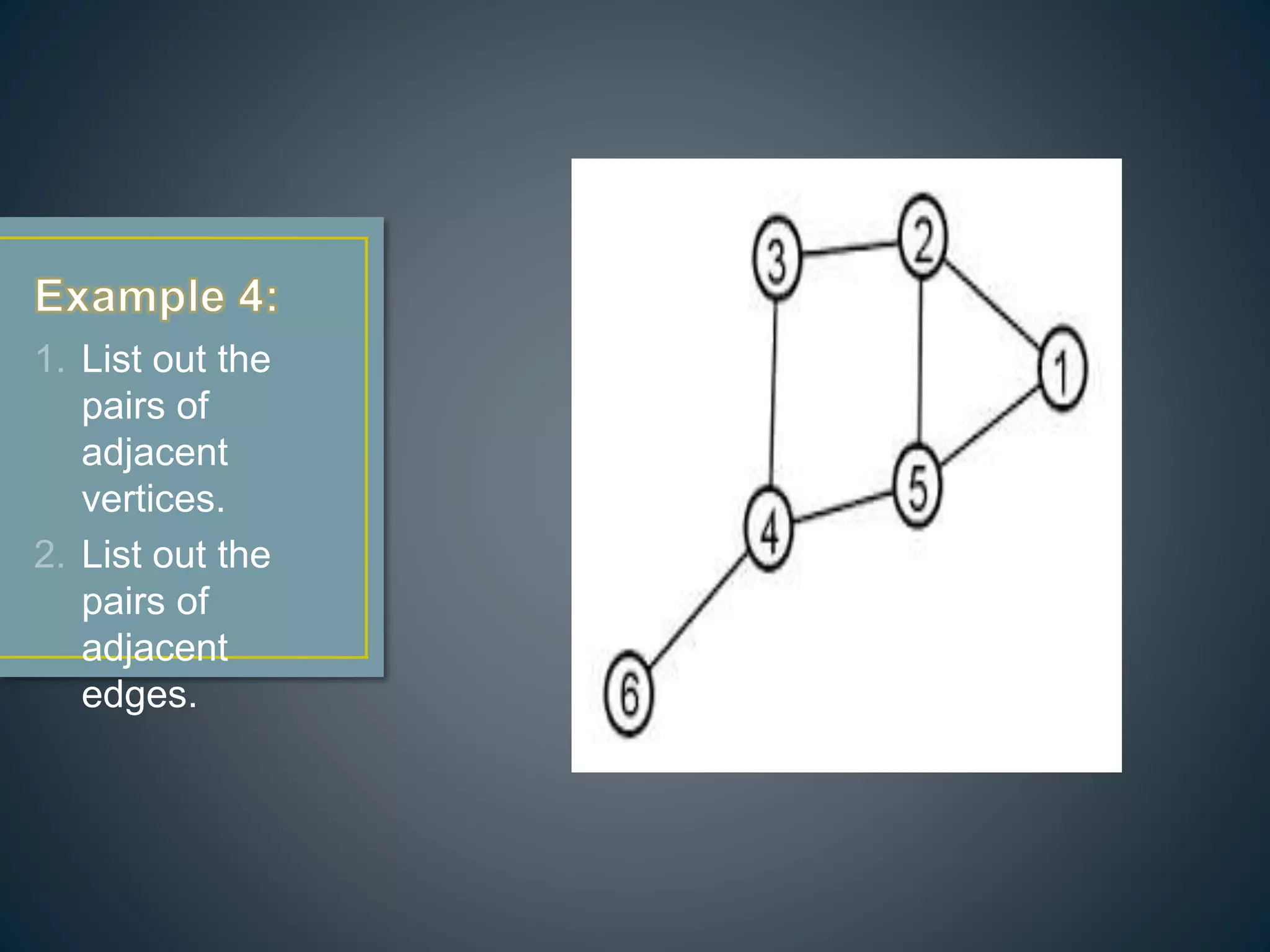 Example 4:

1. List out the pairs of adjacent vertices.
2. List out the pairs of adjacent edges.

3
2
1
5
4
6